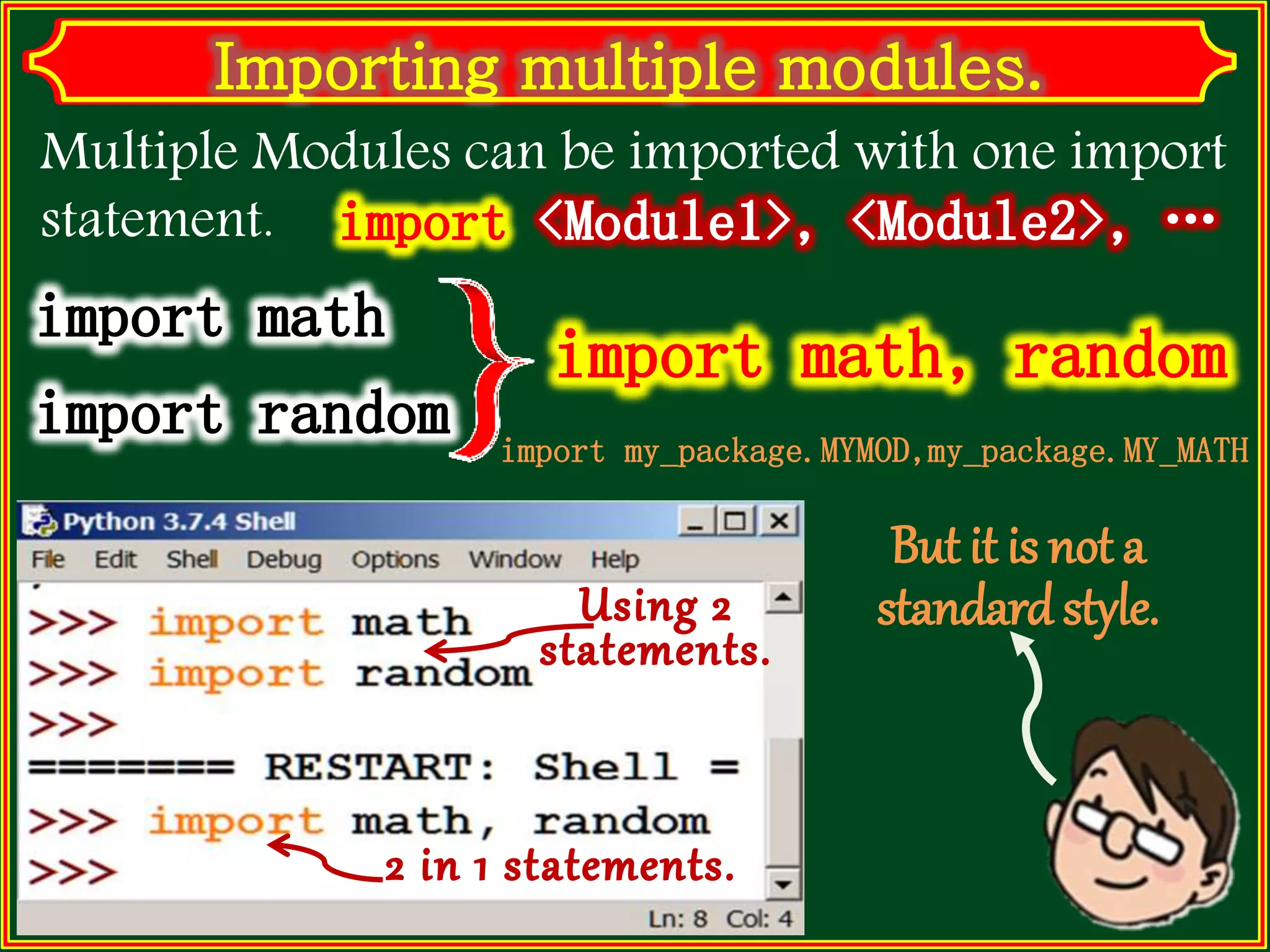 Importing multiple modules.

Multiple Modules can be imported with one import statement. import <Module1>, <Module2>, …

import math
import random

import math, random

import my_package.MYMOD,my_package.MY_MATH

Python 3.7.4 Shell

File Edit Shell Debug Options Window Help

>>> import math
>>> import random
>>>
======== RESTART: Shell =
>>> import math, random
>>>

Using 2 statements.

2 in 1 statements.

Ln: 8 Col: 4

But it is not a standard style.